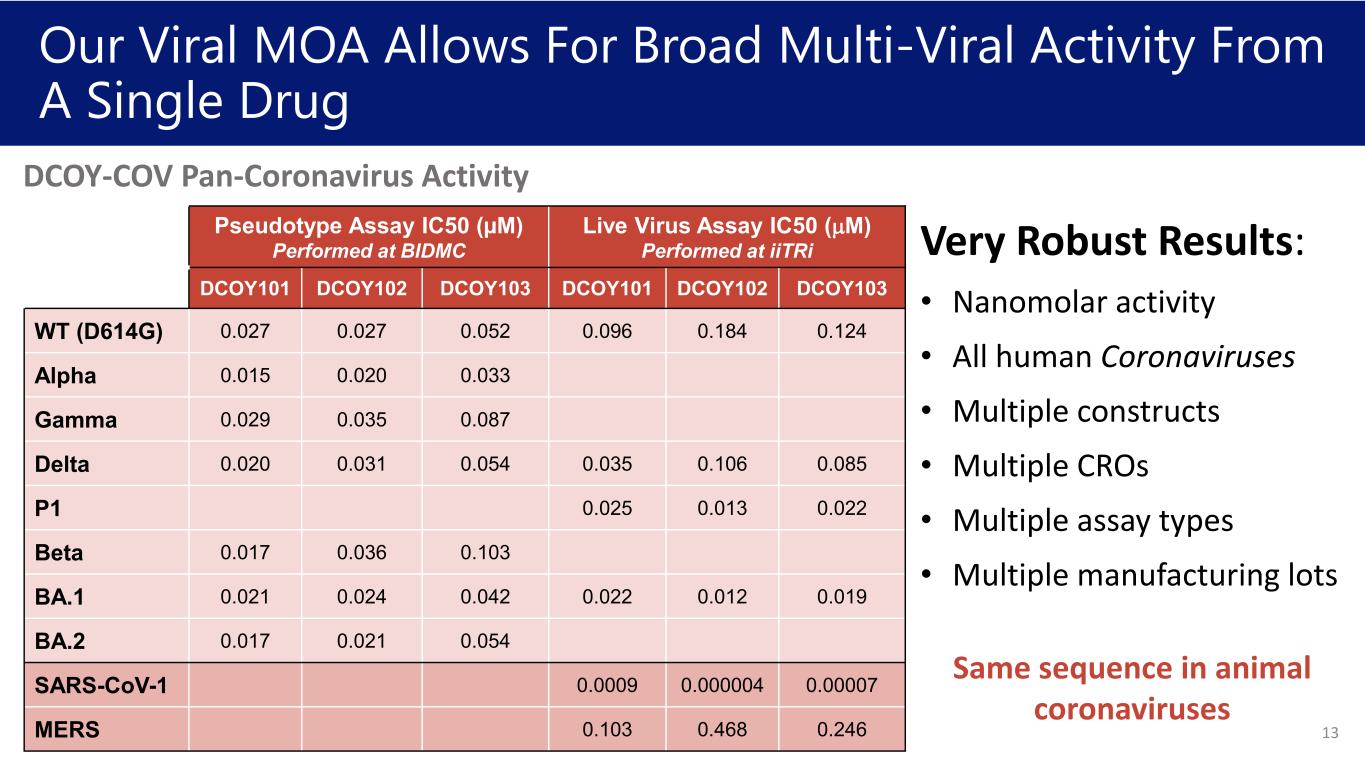 Our Viral MOA Allows For Broad Multi-Viral Activity From A Single Drug

DCOY-COV Pan-Coronavirus Activity

| | Pseudotype Assay IC50 (μM) Performed at BIDMC | | | Live Virus Assay IC50 (μM) Performed at iiTRi | | |
|---|---|---|---|---|---|---|
| | DCOY101 | DCOY102 | DCOY103 | DCOY101 | DCOY102 | DCOY103 |
| WT (D614G) | 0.027 | 0.027 | 0.052 | 0.096 | 0.184 | 0.124 |
| Alpha | 0.015 | 0.020 | 0.033 | | | |
| Gamma | 0.029 | 0.035 | 0.087 | | | |
| Delta | 0.020 | 0.031 | 0.054 | 0.035 | 0.106 | 0.085 |
| P1 | | | | 0.025 | 0.013 | 0.022 |
| Beta | 0.017 | 0.036 | 0.103 | | | |
| BA.1 | 0.021 | 0.024 | 0.042 | 0.022 | 0.012 | 0.019 |
| BA.2 | 0.017 | 0.021 | 0.054 | | | |
| SARS-CoV-1 | | | | 0.0009 | 0.000004 | 0.00007 |
| MERS | | | | 0.103 | 0.468 | 0.246 |

Very Robust Results:
• Nanomolar activity
• All human Coronaviruses
• Multiple constructs
• Multiple CROs
• Multiple assay types
• Multiple manufacturing lots

Same sequence in animal coronaviruses

13